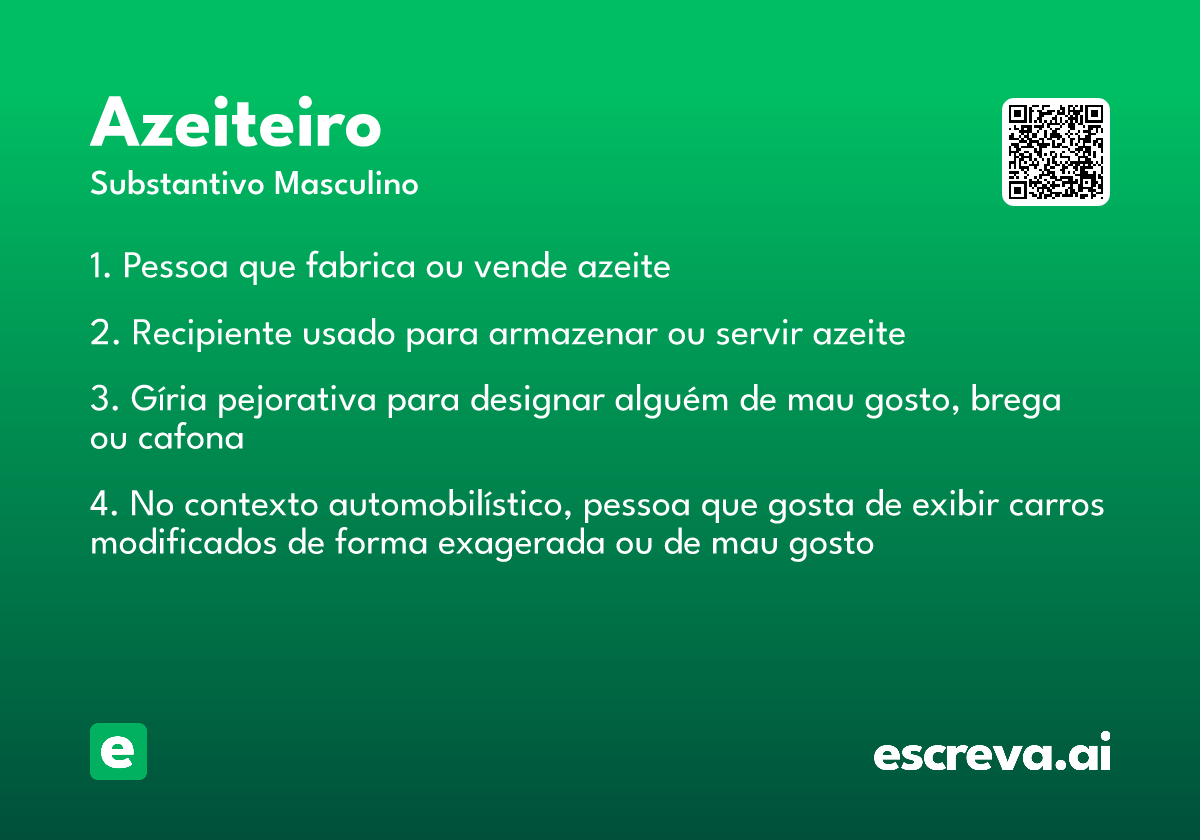 Azeiteiro
Substantivo Masculino

1. Pessoa que fabrica ou vende azeite

2. Recipiente usado para armazenar ou servir azeite

3. Gíria pejorativa para designar alguém de mau gosto, brega ou cafona

4. No contexto automobilístico, pessoa que gosta de exibir carros modificados de forma exagerada ou de mau gosto

e

escreva.ai